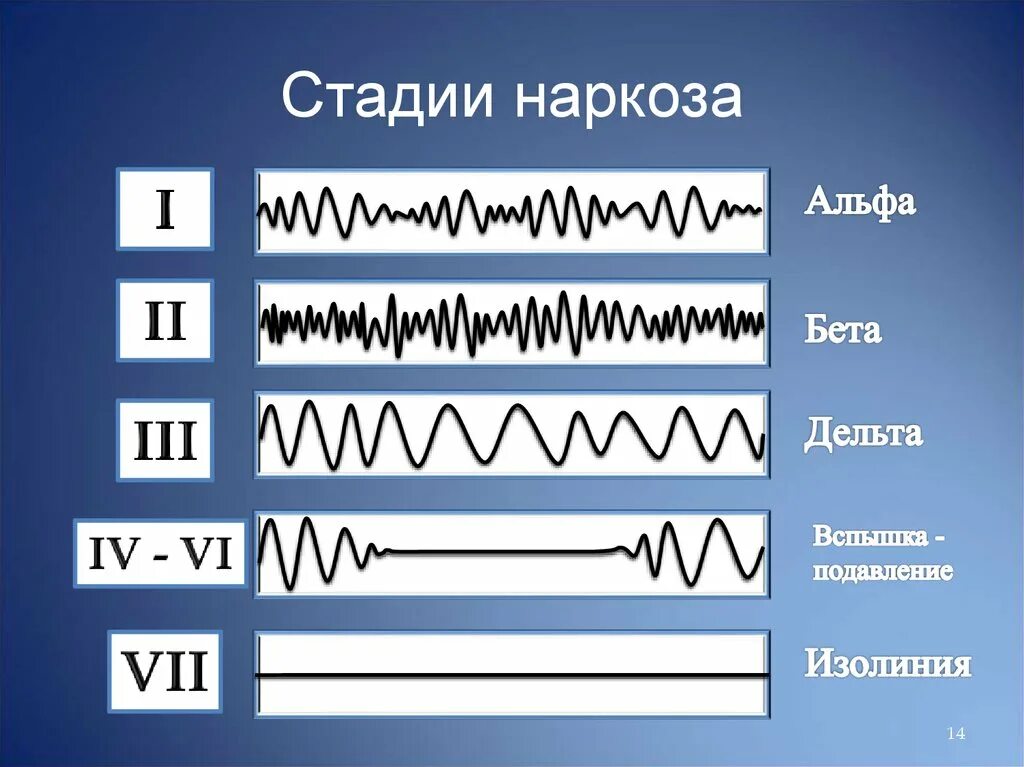 Стадии наркоза

I

Альфа

II

Бета

III

Дельта

IV - VI

Вспышка - подавление

VII

Изолиния

14